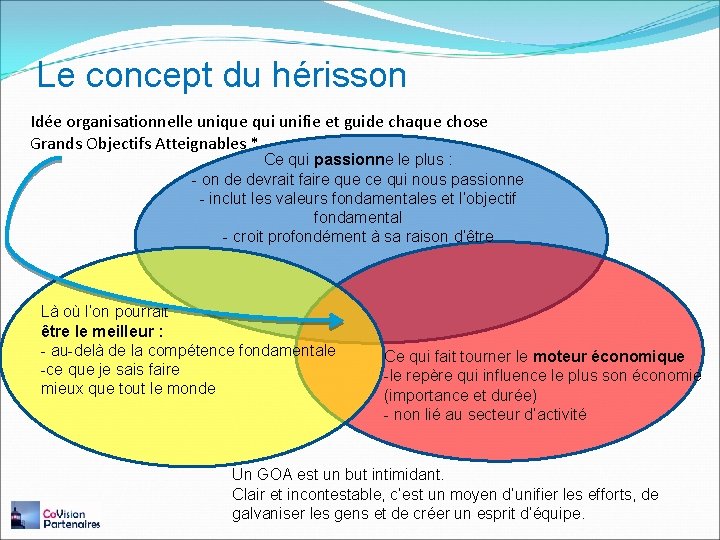 Le concept du hérisson

Idée organisationnelle unique qui unifie et guide chaque chose
Grands Objectifs Atteignables *

Ce qui passionne le plus :
- on de devrait faire que ce qui nous passionne
- inclut les valeurs fondamentales et l'objectif fondamental
- croit profondément à sa raison d'être

Là où l'on pourrait être le meilleur :
- au-delà de la compétence fondamentale
-ce que je sais faire mieux que tout le monde

Ce qui fait tourner le moteur économique
-le repère qui influence le plus son économie (importance et durée)
- non lié au secteur d'activité

Un GOA est un but intimidant.
Clair et incontestable, c'est un moyen d'unifier les efforts, de galvaniser les gens et de créer un esprit d'équipe.

CoVision Partenaires